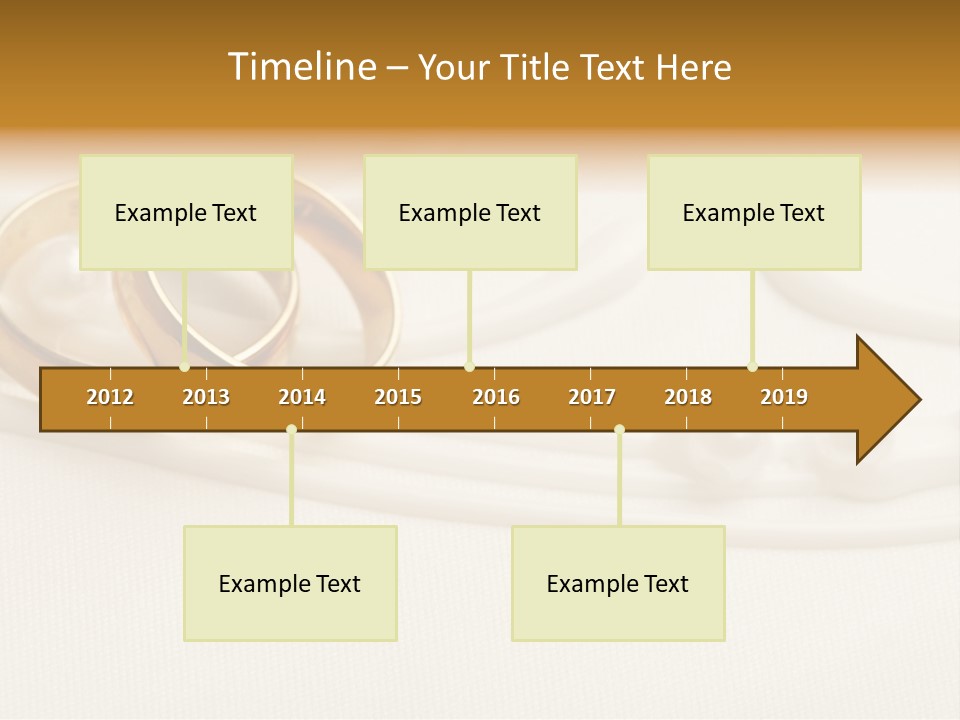 Timeline – Your Title Text Here

Example Text

Example Text

Example Text

2012 2013 2014 2015 2016 2017 2018 2019

Example Text

Example Text